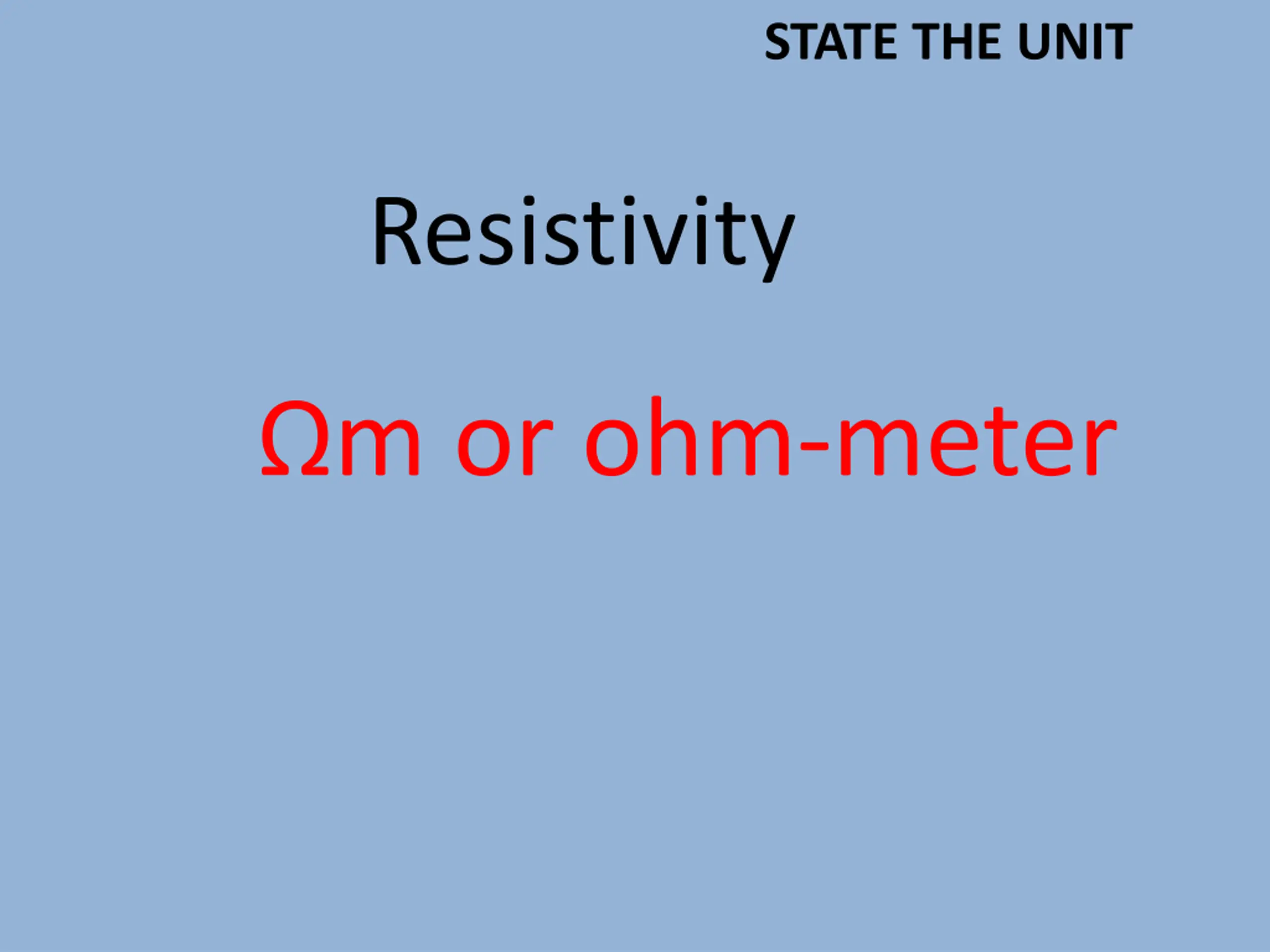 STATE THE UNIT

Resistivity

Ωm or ohm-meter